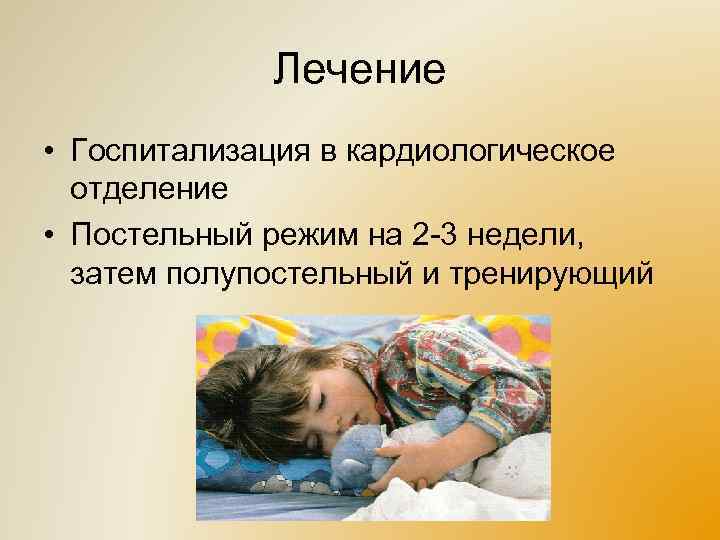 Лечение

• Госпитализация в кардиологическое отделение
• Постельный режим на 2-3 недели, затем полупостельный и тренирующий